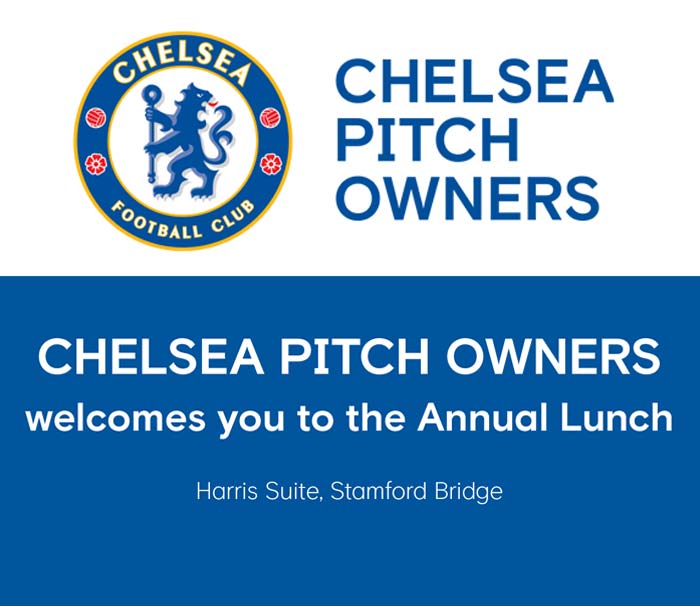 CHELSEA
FOOTBALL CLUB

CHELSEA
PITCH
OWNERS

CHELSEA PITCH OWNERS
welcomes you to the Annual Lunch

Harris Suite, Stamford Bridge